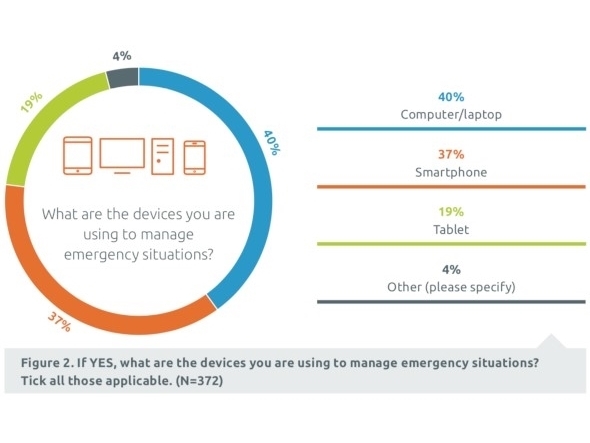 4%

19%

40%

37%

What are the devices you are using to manage emergency situations?

40%
Computer/laptop

37%
Smartphone

19%
Tablet

4%
Other (please specify)

Figure 2. If YES, what are the devices you are using to manage emergency situations? Tick all those applicable. (N=372)